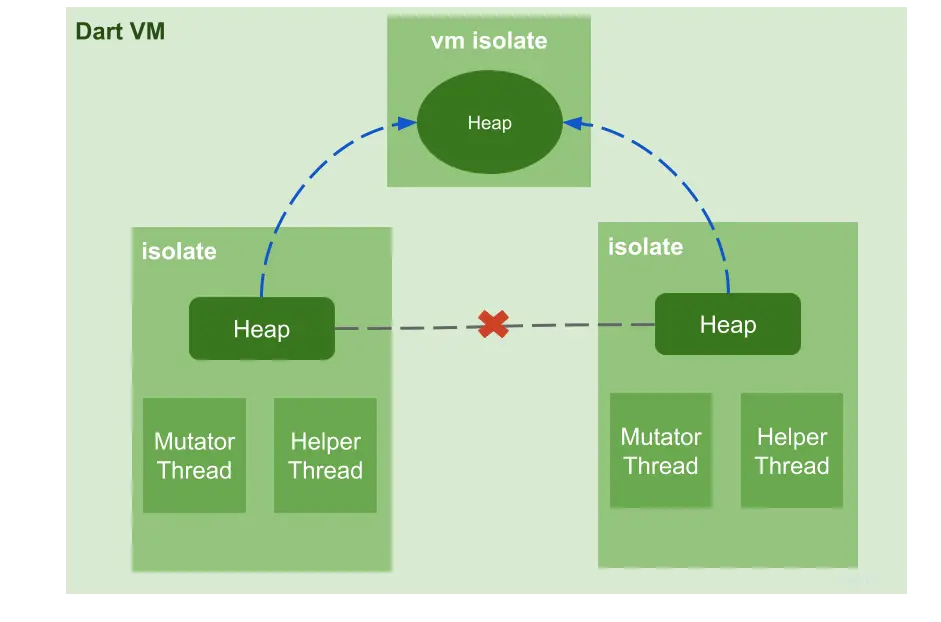 Dart VM

vm isolate

Heap

isolate

Heap

Mutator Thread

Helper Thread

isolate

Heap

Mutator Thread

Helper Thread